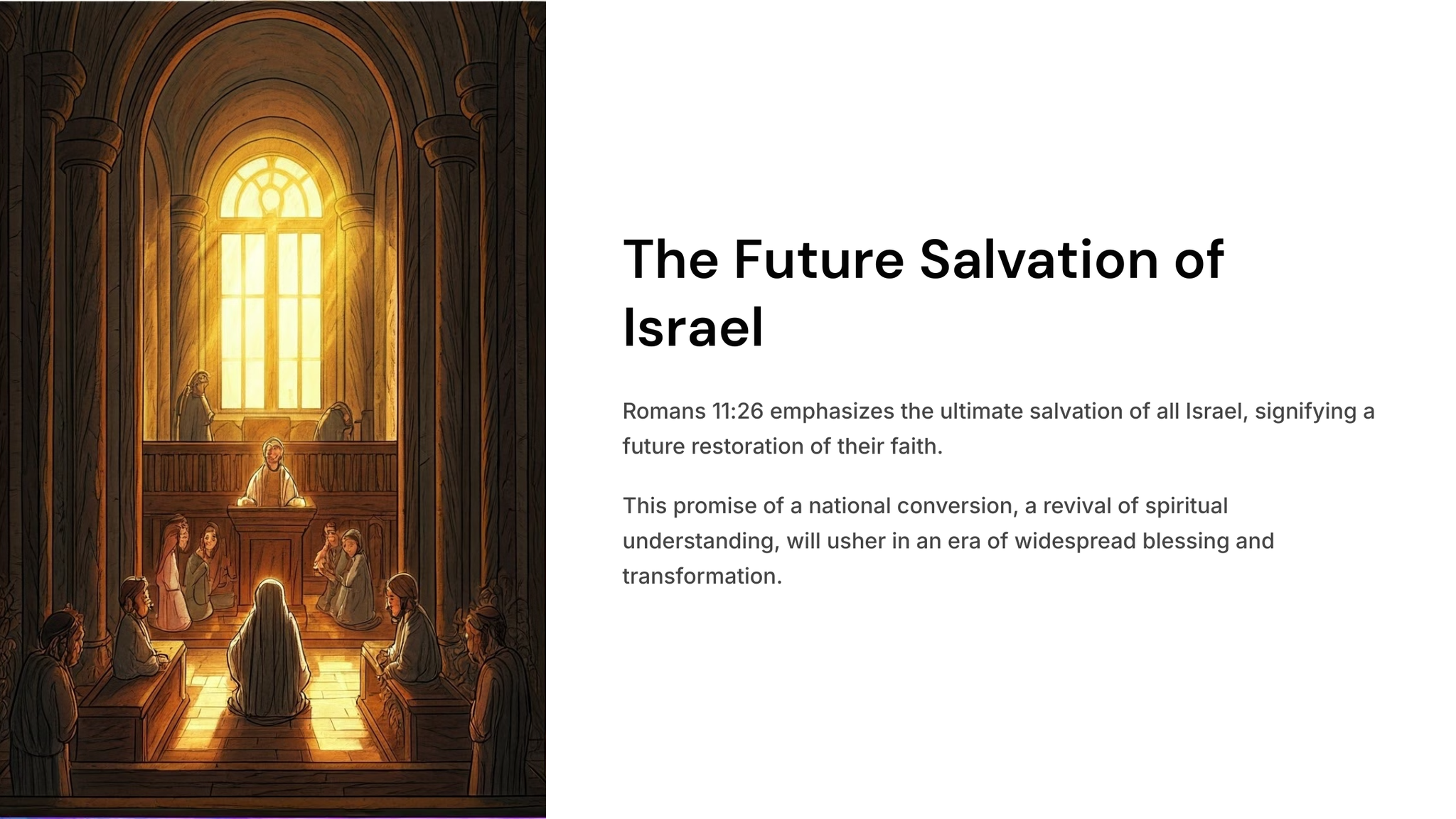 The Future Salvation of Israel

Romans 11:26 emphasizes the ultimate salvation of all Israel, signifying a future restoration of their faith.

This promise of a national conversion, a revival of spiritual understanding, will usher in an era of widespread blessing and transformation.